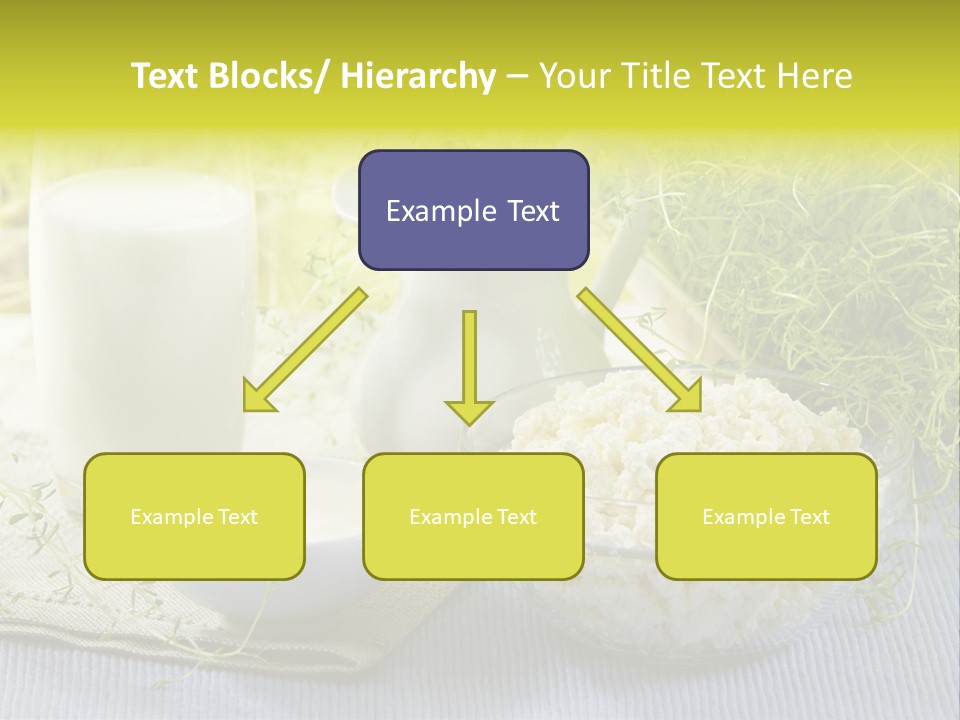 Text Blocks/ Hierarchy – Your Title Text Here

Example Text

Example Text

Example Text

Example Text